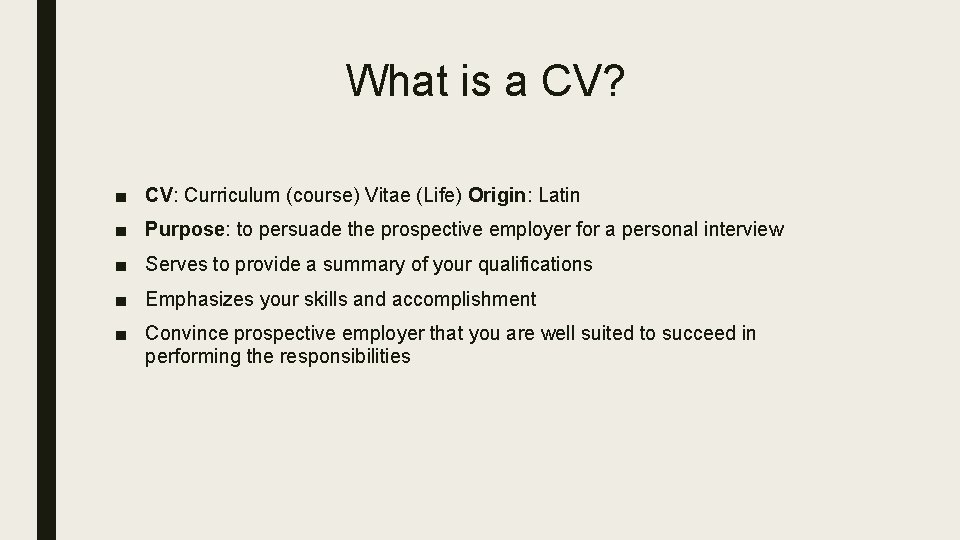 What is a CV?

■ CV: Curriculum (course) Vitae (Life) Origin: Latin
■ Purpose: to persuade the prospective employer for a personal interview
■ Serves to provide a summary of your qualifications
■ Emphasizes your skills and accomplishment
■ Convince prospective employer that you are well suited to succeed in performing the responsibilities